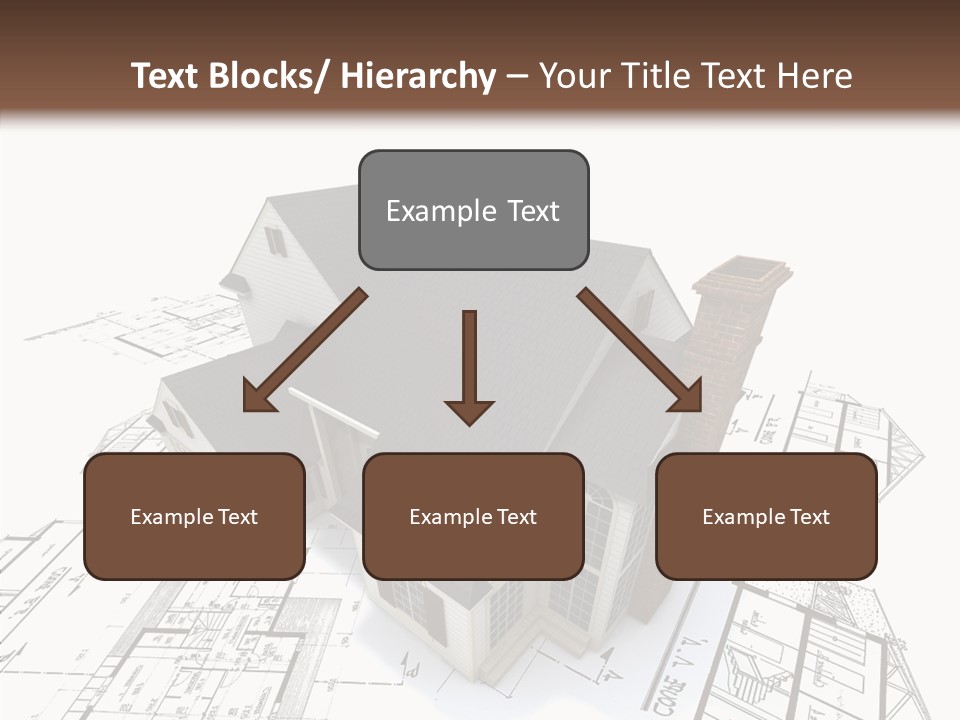 Text Blocks/ Hierarchy – Your Title Text Here

Example Text

Example Text

Example Text

Example Text